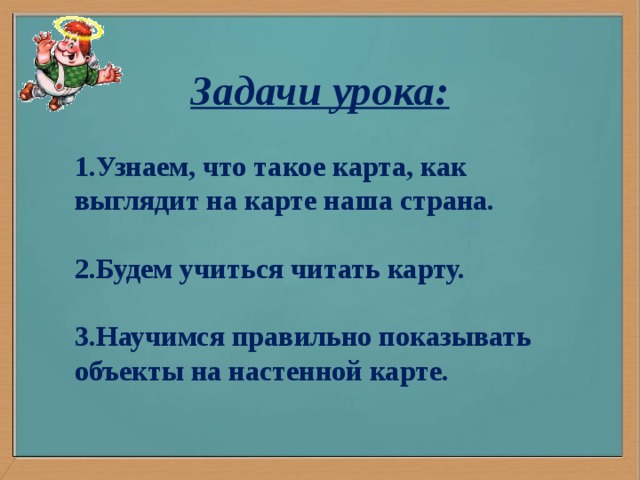 Задачи урока:

1.Узнаем, что такое карта, как выглядит на карте наша страна.

2.Будем учиться читать карту.

3.Научимся правильно показывать объекты на настенной карте.